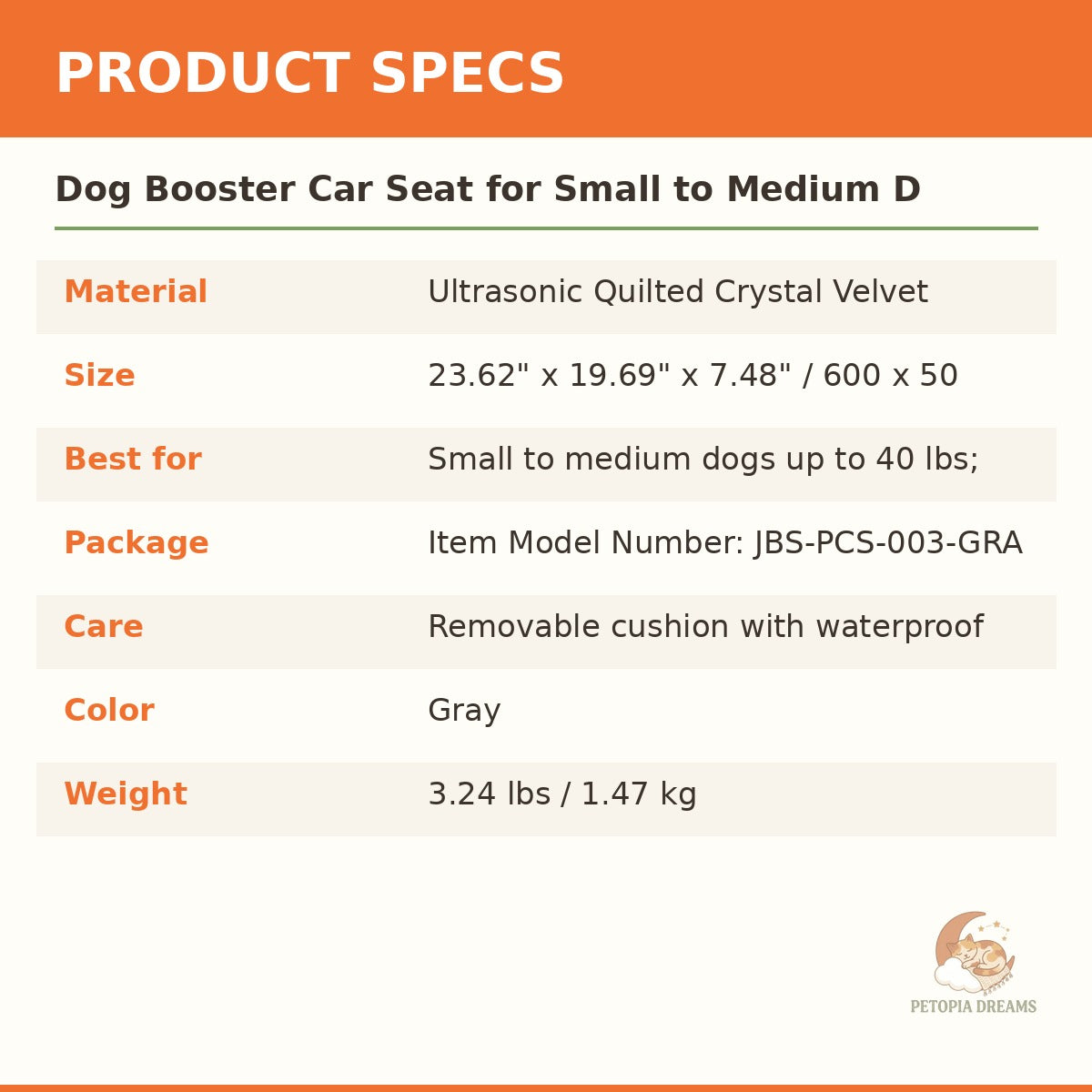 PRODUCT SPECS

Dog Booster Car Seat for Small to Medium D

| Material | Ultrasonic Quilted Crystal Velvet |
|---|---|
| Size | 23.62" x 19.69" x 7.48" / 600 x 50 |
| Best for | Small to medium dogs up to 40 lbs; |
| Package | Item Model Number: JBS-PCS-003-GRA |
| Care | Removable cushion with waterproof |
| Color | Gray |
| Weight | 3.24 lbs / 1.47 kg |

PETOPIA DREAMS